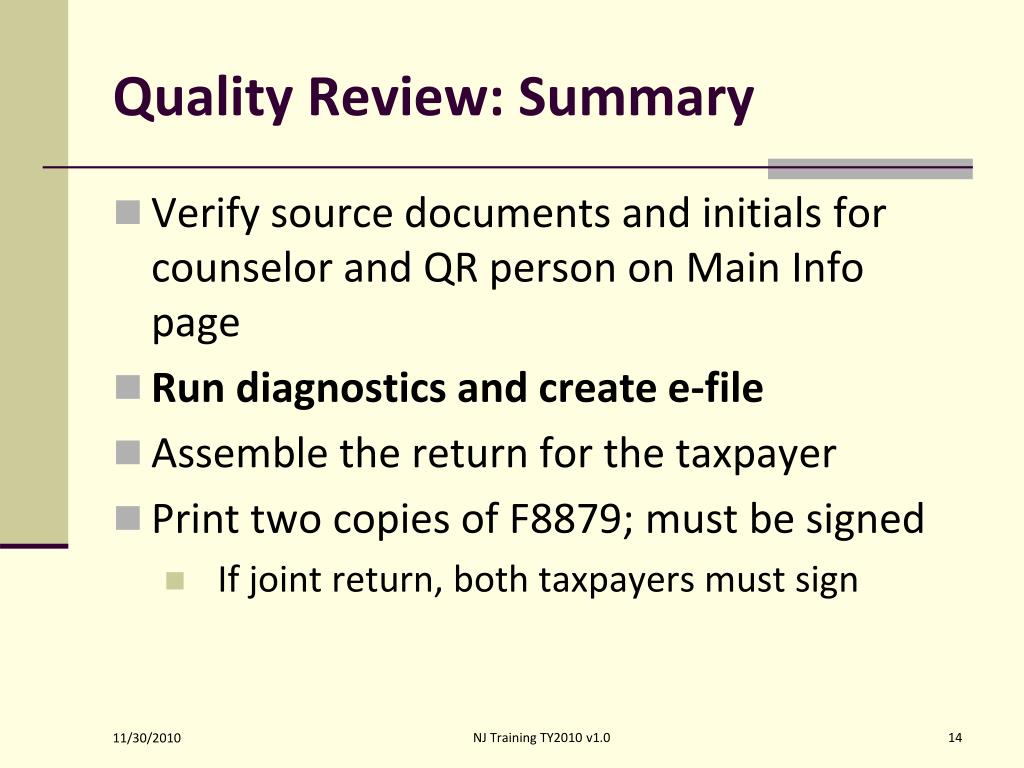 Quality Review: Summary

Verify source documents and initials for counselor and QR person on Main Info page

Run diagnostics and create e-file

Assemble the return for the taxpayer

Print two copies of F8879; must be signed

If joint return, both taxpayers must sign

11/30/2010

NJ Training TY2010 v1.0

14